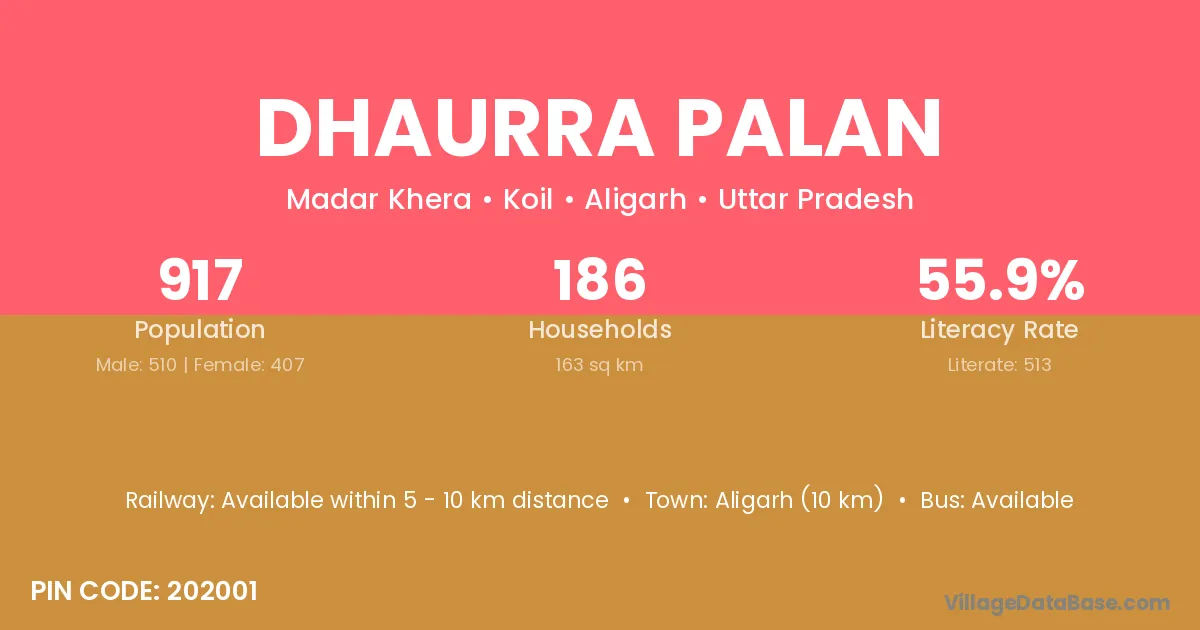 DHAURRA PALAN

Madar Khera • Koil • Aligarh • Uttar Pradesh

917
Population
Male: 510 | Female: 407

186
Households
163 sq km

55.9%
Literacy Rate
Literate: 513

Railway: Available within 5 - 10 km distance • Town: Aligarh (10 km) • Bus: Available

PIN CODE: 202001

VillageDataBase.com